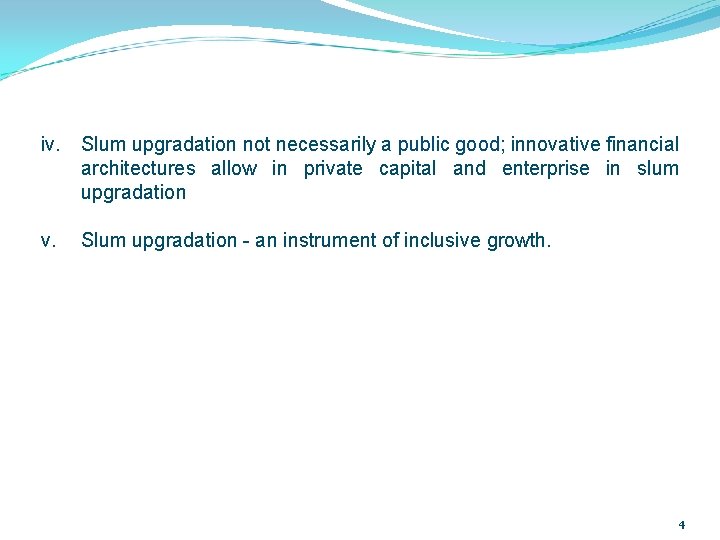 iv. Slum upgradation not necessarily a public good; innovative financial architectures allow in private capital and enterprise in slum upgradation

v. Slum upgradation - an instrument of inclusive growth.

4